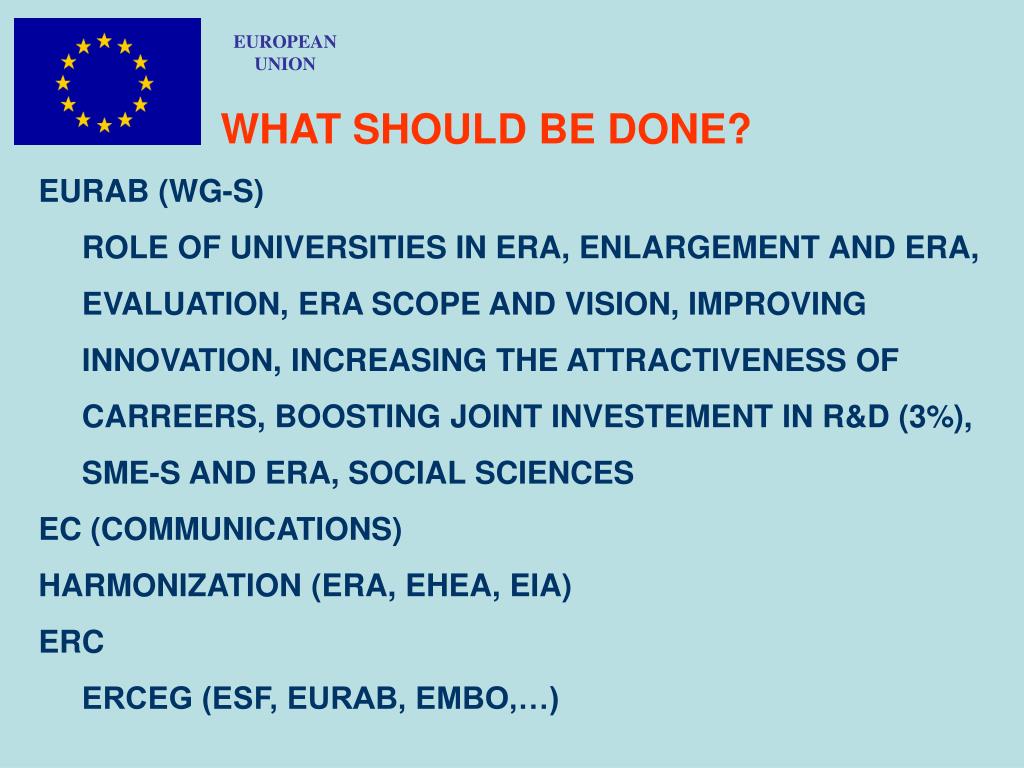 EUROPEAN UNION

WHAT SHOULD BE DONE?

EURAB (WG-S)

ROLE OF UNIVERSITIES IN ERA, ENLARGEMENT AND ERA, EVALUATION, ERA SCOPE AND VISION, IMPROVING INNOVATION, INCREASING THE ATTRACTIVENESS OF CARREERS, BOOSTING JOINT INVESTEMENT IN R&D (3%), SME-S AND ERA, SOCIAL SCIENCES

EC (COMMUNICATIONS)

HARMONIZATION (ERA, EHEA, EIA)

ERC

ERCEG (ESF, EURAB, EMBO,…)